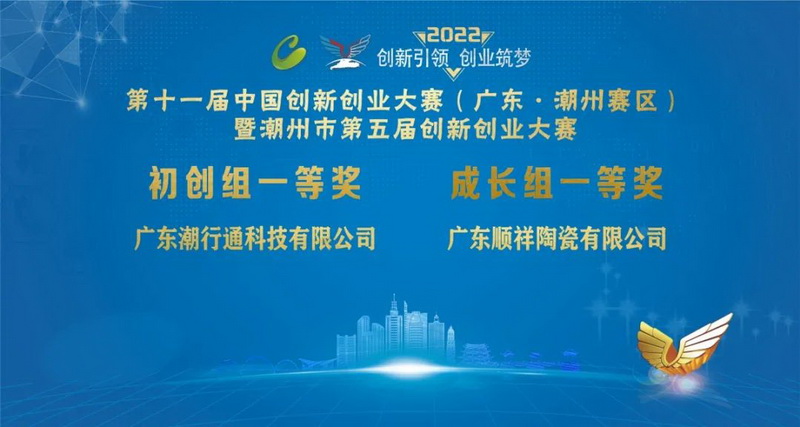 2022
创新引领 创业筑梦

第十一届中国创新创业大赛（广东·潮州赛区）
暨潮州市第五届创新创业大赛

初创组一等奖

广东潮行通科技有限公司

成长组一等奖

广东顺祥陶瓷有限公司